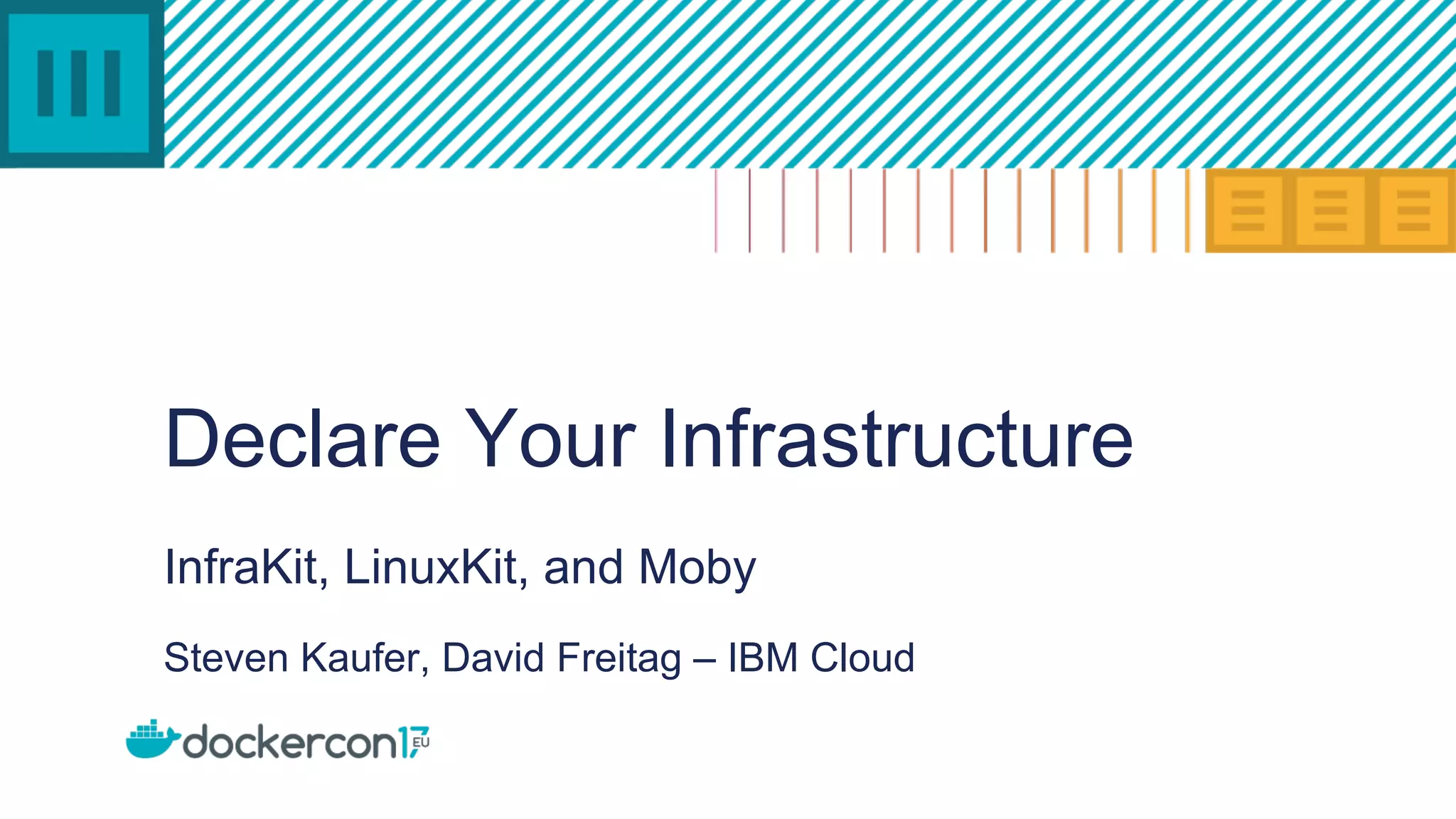 Declare Your Infrastructure

InfraKit, LinuxKit, and Moby

Steven Kaufer, David Freitag – IBM Cloud

dockercon17 EU